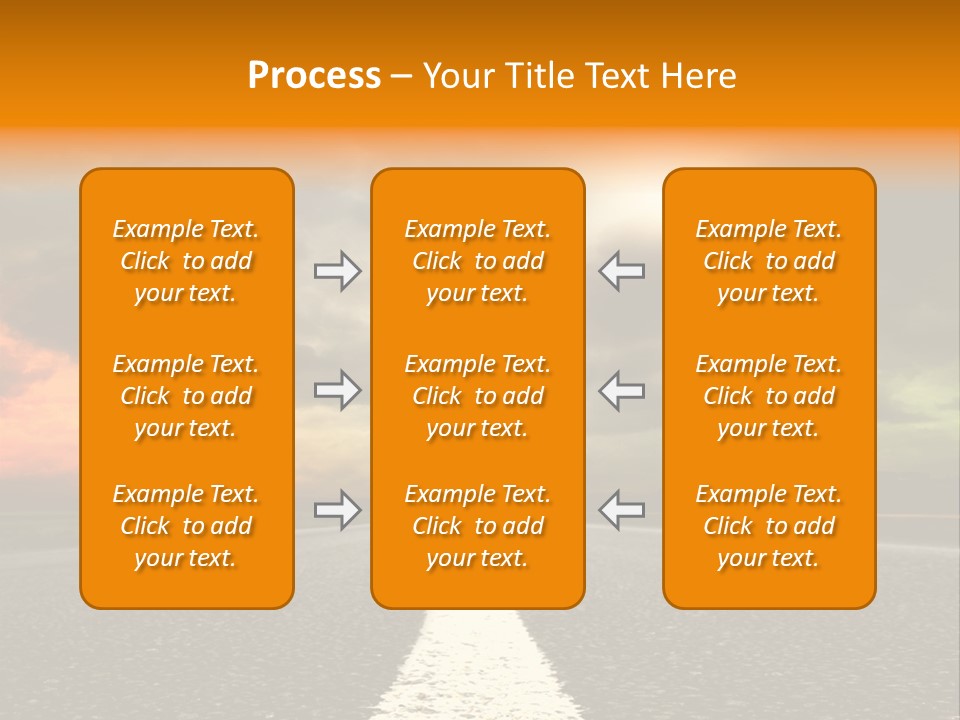 Process – Your Title Text Here

Example Text. Click to add your text.

Example Text. Click to add your text.

Example Text. Click to add your text.

Example Text. Click to add your text.

Example Text. Click to add your text.

Example Text. Click to add your text.

Example Text. Click to add your text.

Example Text. Click to add your text.

Example Text. Click to add your text.